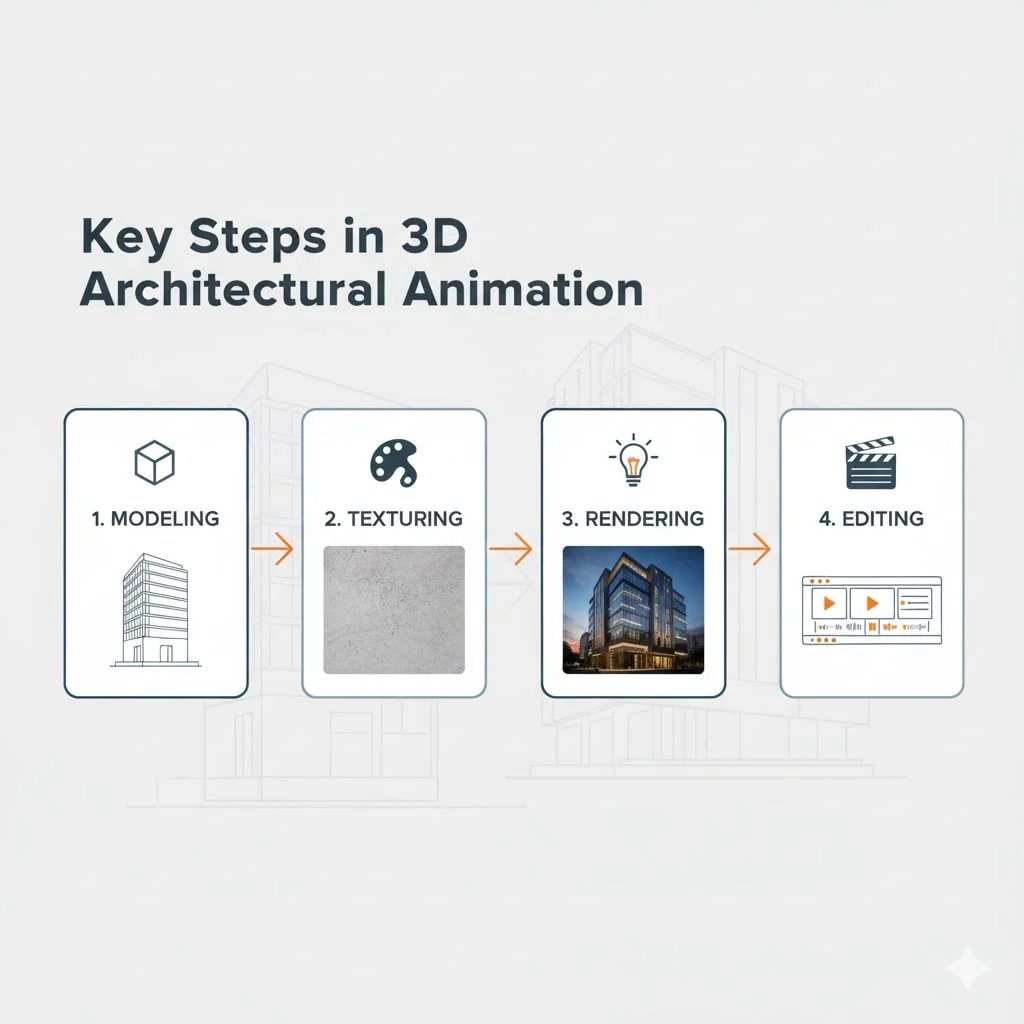 Key Steps in 3D Architectural Animation

1. MODELING

2. TEXTURING

3. RENDERING

4. EDITING